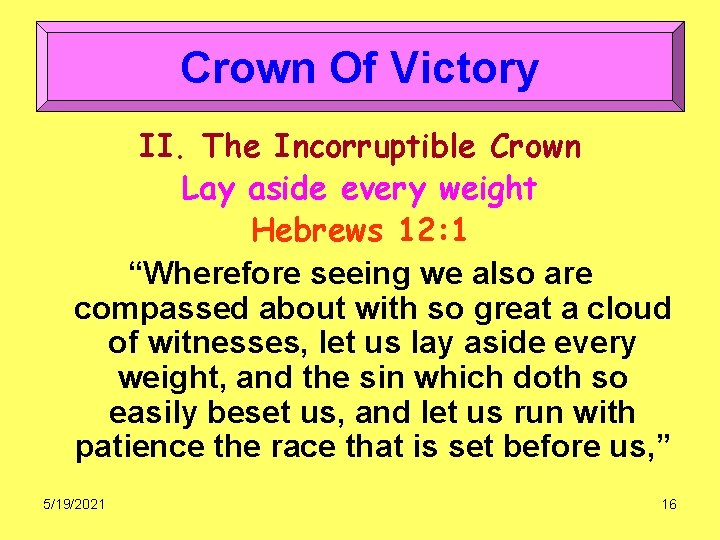 Crown Of Victory

II. The Incorruptible Crown

Lay aside every weight

Hebrews 12:1

“Wherefore seeing we also are compassed about with so great a cloud of witnesses, let us lay aside every weight, and the sin which doth so easily beset us, and let us run with patience the race that is set before us,”

5/19/2021

16